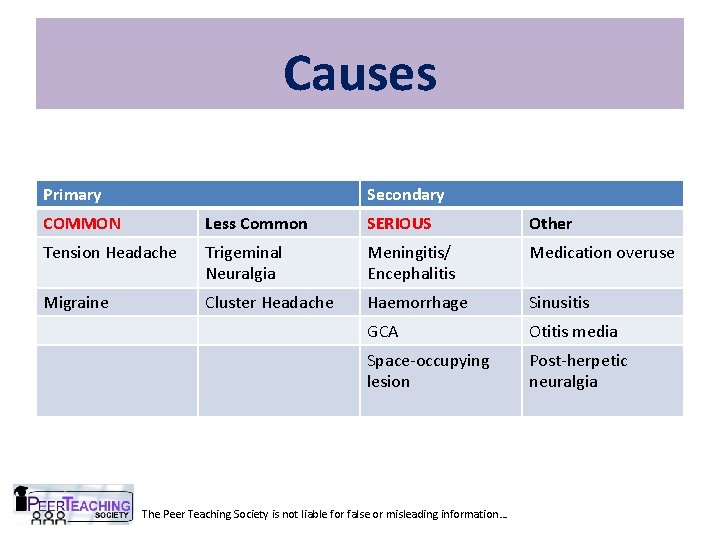 Causes

| Primary | | Secondary | |
|---|---|---|---|
| COMMON | Less Common | SERIOUS | Other |
| Tension Headache | Trigeminal Neuralgia | Meningitis/ Encephalitis | Medication overuse |
| Migraine | Cluster Headache | Haemorrhage | Sinusitis |
| | | GCA | Otitis media |
| | | Space-occupying lesion | Post-herpetic neuralgia |

PEER TEACHING SOCIETY

The Peer Teaching Society is not liable for false or misleading information…